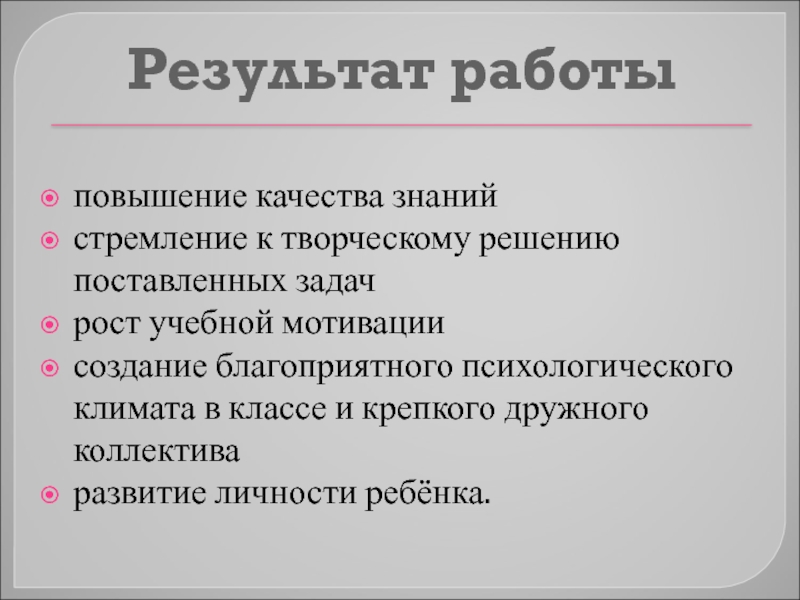 Результат работы

- повышение качества знаний
- стремление к творческому решению поставленных задач
- рост учебной мотивации
- создание благоприятного психологического климата в классе и крепкого дружного коллектива
- развитие личности ребёнка.